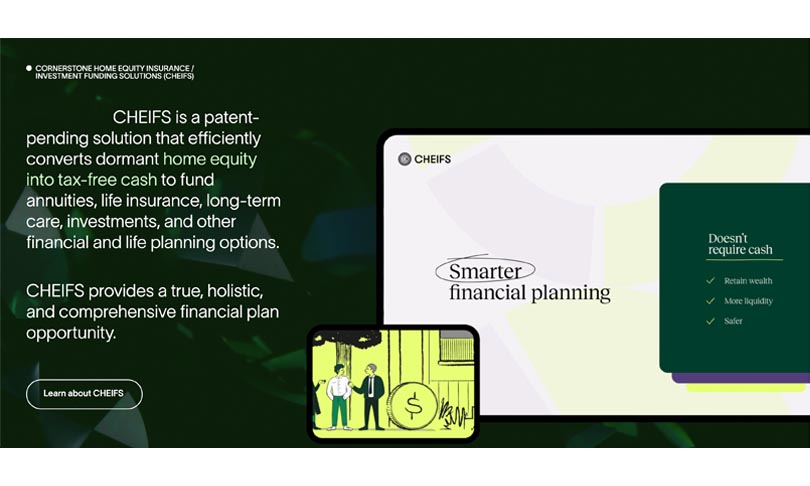 CORNERSTONE HOME EQUITY INSURANCE / INVESTMENT FUNDING SOLUTIONS (CHEIFS)

CHEIFS is a patent-pending solution that efficiently converts dormant home equity into tax-free cash to fund annuities, life insurance, long-term care, investments, and other financial and life planning options.

CHEIFS provides a true, holistic, and comprehensive financial plan opportunity.

Learn about CHEIFS

CHEIFS

Smarter financial planning

Doesn't require cash

Retain wealth

More liquidity

Safer

$